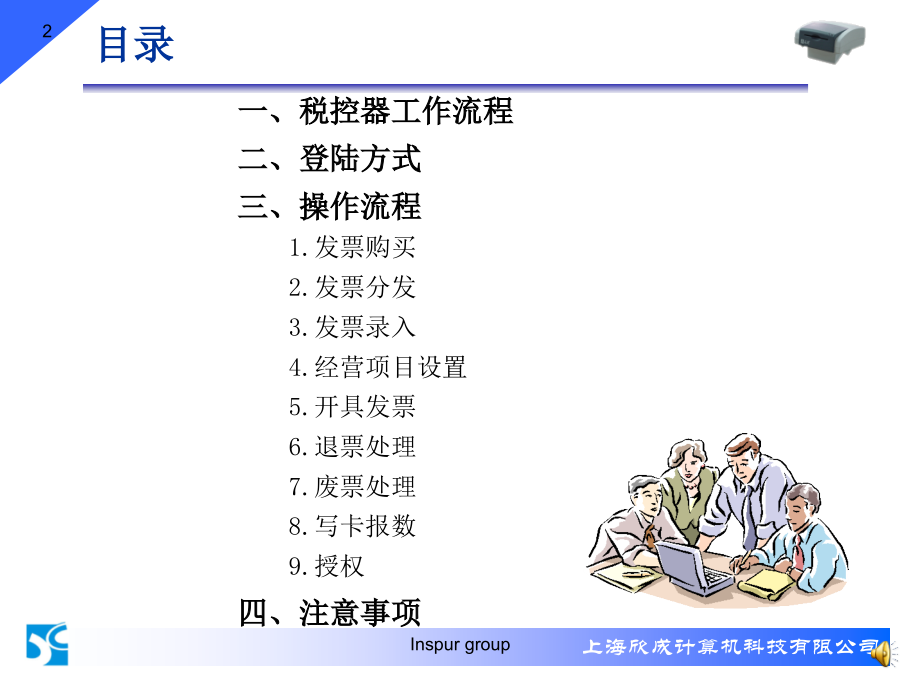 2

目录

一、税控器工作流程

二、登陆方式

三、操作流程

1.发票购买

2.发票分发

3.发票录入

4.经营项目设置

5.开具发票

6.退票处理

7.废票处理

8.写卡报数

9.授权

四、注意事项

Inspur group

上海欣成计算机科技有限公司